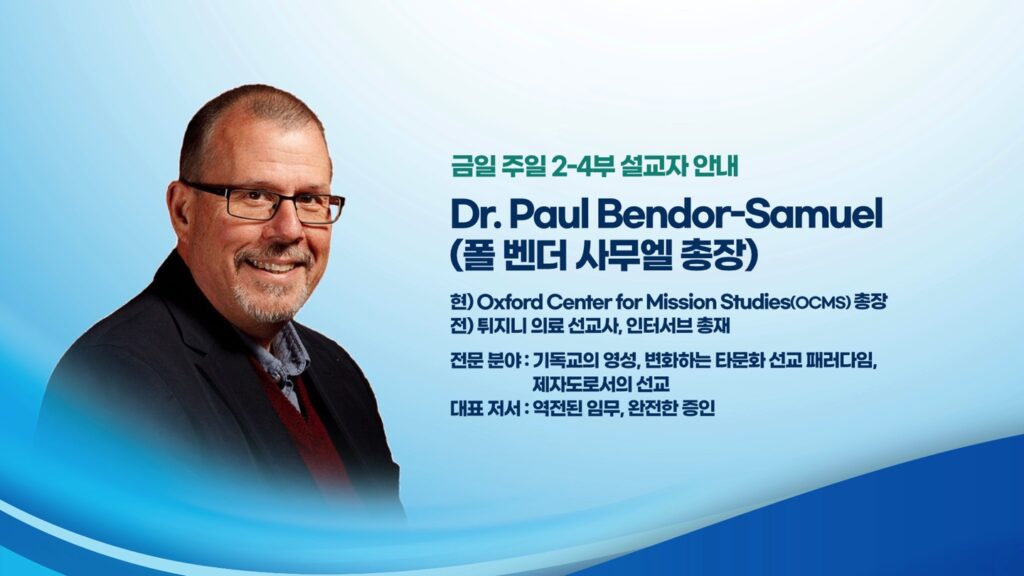 금일 주일 2-4부 설교자 안내

Dr. Paul Bendor-Samuel
(폴 벤더 사무엘 총장)

현) Oxford Center for Mission Studies(OCMS) 총장
전) 튀지니 의료 선교사, 인터서브 총재

전문 분야 : 기독교의 영성, 변화하는 타문화 선교 패러다임, 제자도로서의 선교
대표 저서 : 역전된 임무, 완전한 증인